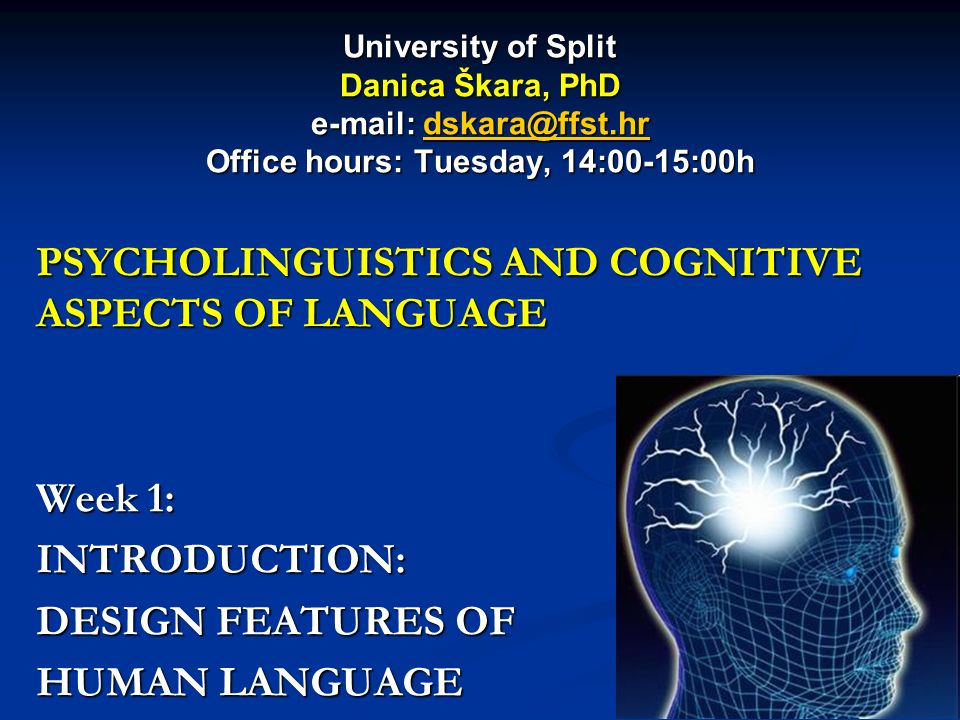 University of Split
Danica Škara, PhD
e-mail: dskara@ffst.hr
Office hours: Tuesday, 14:00-15:00h

PSYCHOLINGUISTICS AND COGNITIVE ASPECTS OF LANGUAGE

Week 1:
INTRODUCTION:
DESIGN FEATURES OF
HUMAN LANGUAGE